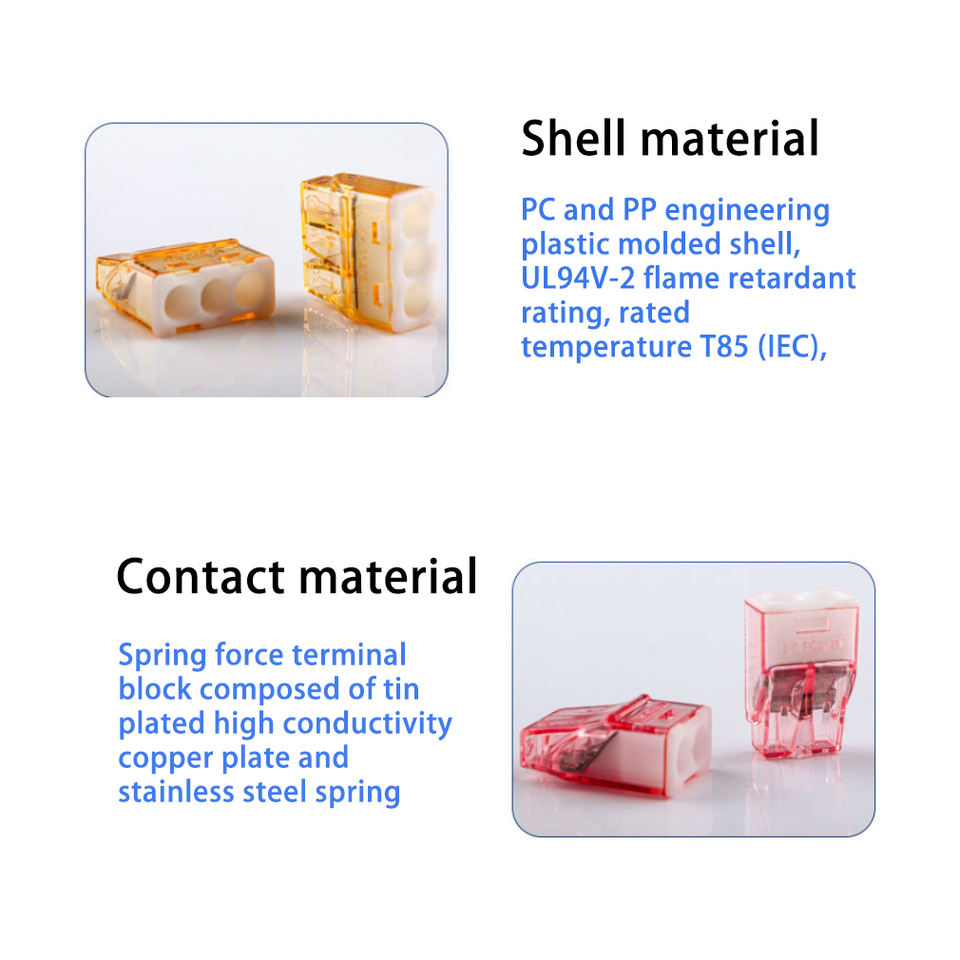 Shell material

PC and PP engineering plastic molded shell, UL94V-2 flame retardant rating, rated temperature T85 (IEC),

Contact material

Spring force terminal block composed of tin plated high conductivity copper plate and stainless steel spring